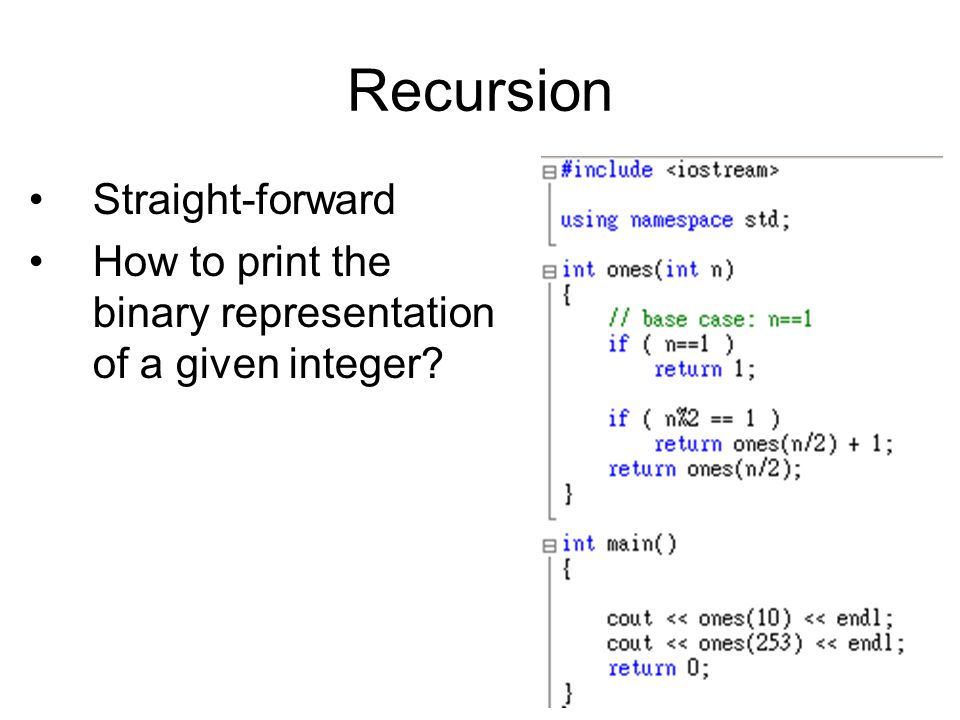 Recursion

• Straight-forward
• How to print the binary representation of a given integer?

#include <iostream>

using namespace std;

int ones(int n)
{
    // base case: n==1
    if ( n==1 )
        return 1;

    if ( n%2 == 1 )
        return ones(n/2) + 1;
    return ones(n/2);
}

int main()
{

    cout << ones(10) << endl;
    cout << ones(253) << endl;
    return 0;
}